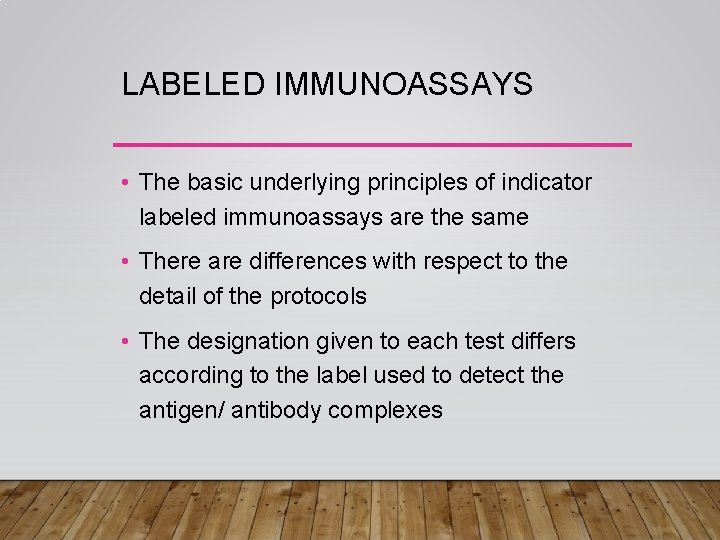 LABELED IMMUNOASSAYS

• The basic underlying principles of indicator labeled immunoassays are the same

• There are differences with respect to the detail of the protocols

• The designation given to each test differs according to the label used to detect the antigen/ antibody complexes